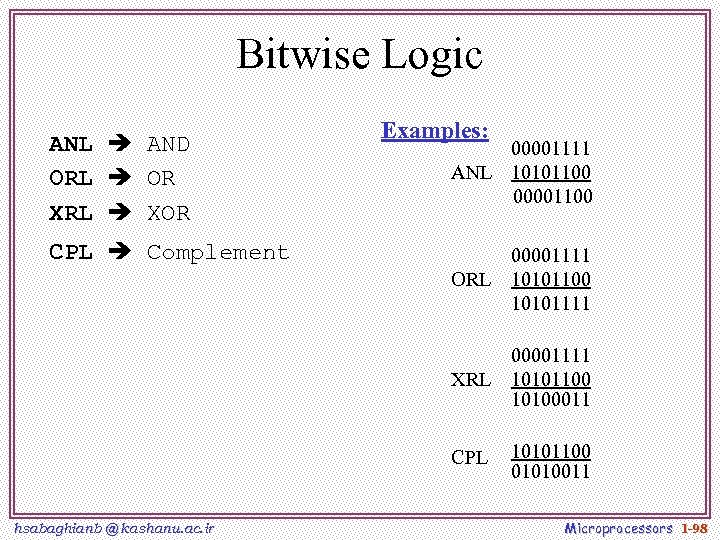 Bitwise Logic

ANL → AND
ORL → OR
XRL → XOR
CPL → Complement

Examples:

00001111
ANL 10101100
00001100

00001111
ORL 10101100
10101111

00001111
XRL 10101100
10100011

CPL 10101100
01010011

hsabaghianb @ kashanu.ac.ir

Microprocessors 1-98